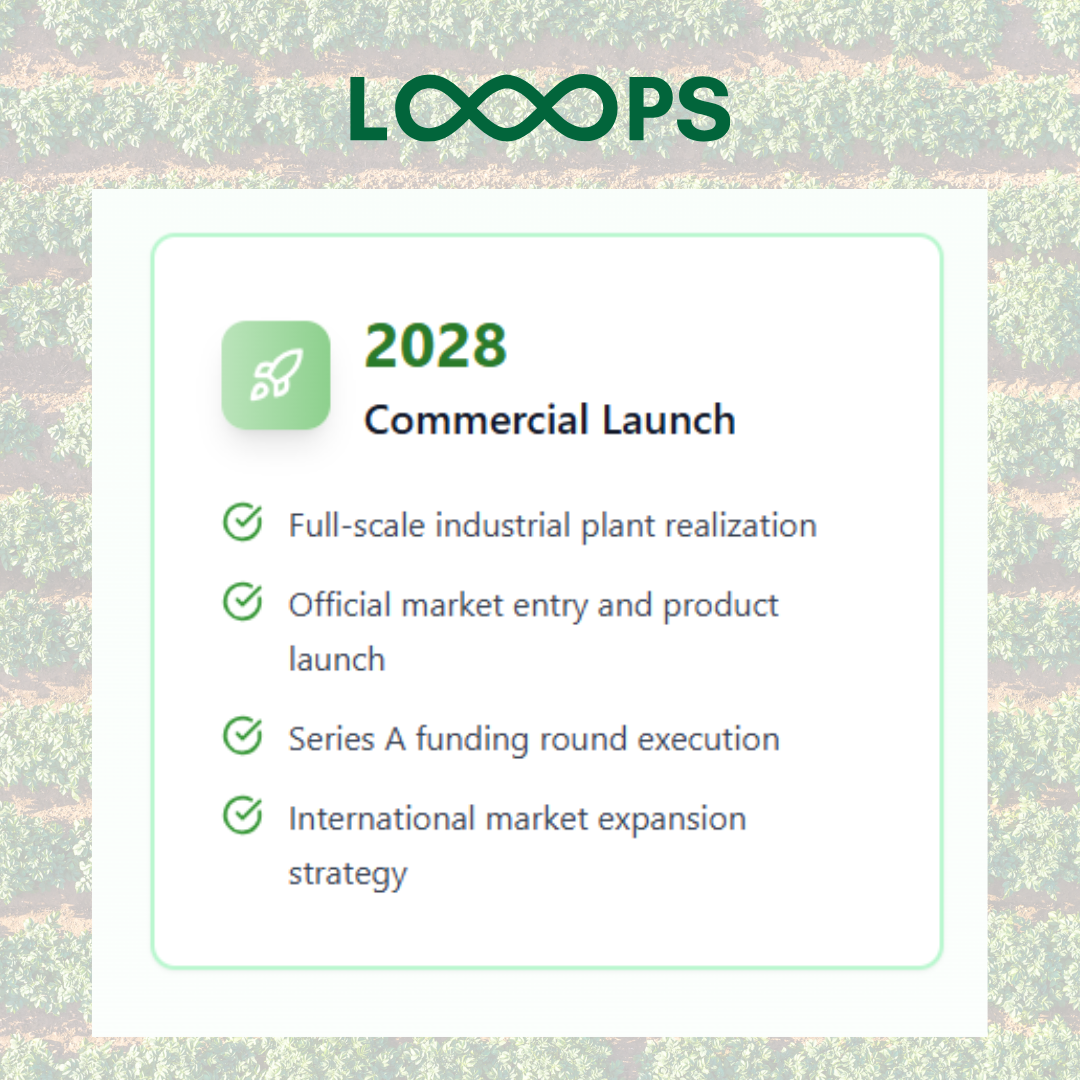 LOOOPS

2028
Commercial Launch

Full-scale industrial plant realization

Official market entry and product launch

Series A funding round execution

International market expansion strategy